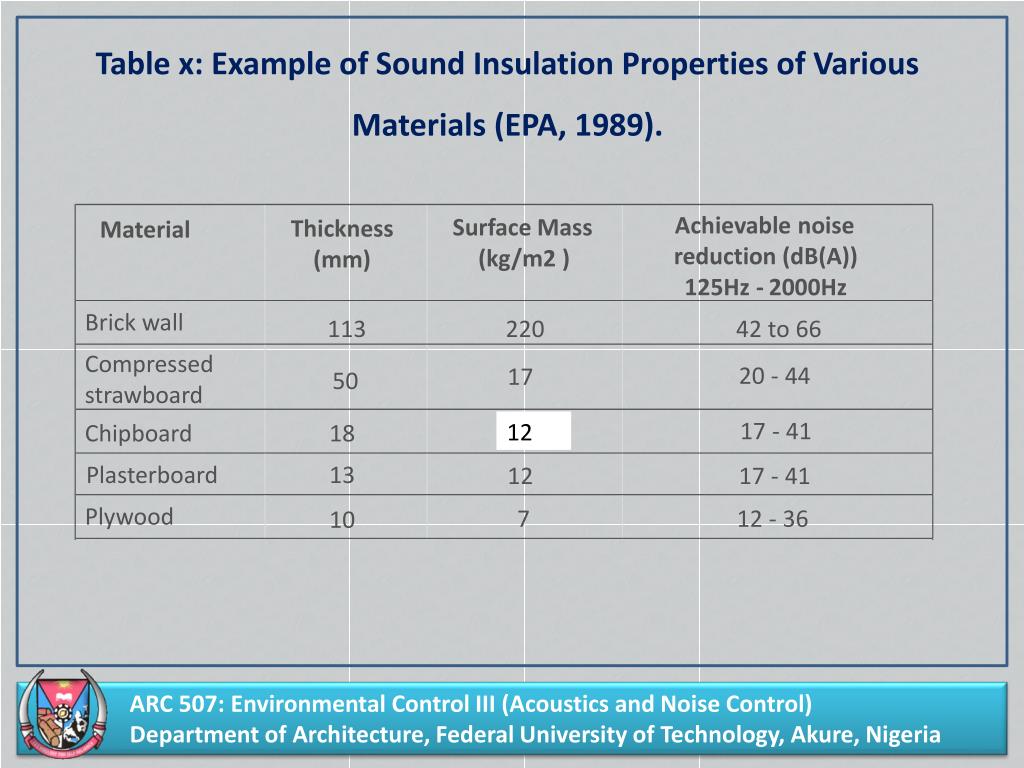 Table x: Example of Sound Insulation Properties of Various Materials (EPA, 1989).

| Material | Thickness (mm) | Surface Mass (kg/m2 ) | Achievable noise reduction (dB(A)) 125Hz - 2000Hz |
|---|---|---|---|
| Brick wall | 113 | 220 | 42 to 66 |
| Compressed strawboard | 50 | 17 | 20 - 44 |
| Chipboard | 18 | 12 | 17 - 41 |
| Plasterboard | 13 | 12 | 17 - 41 |
| Plywood | 10 | 7 | 12 - 36 |

ARC 507: Environmental Control III (Acoustics and Noise Control)
Department of Architecture, Federal University of Technology, Akure, Nigeria